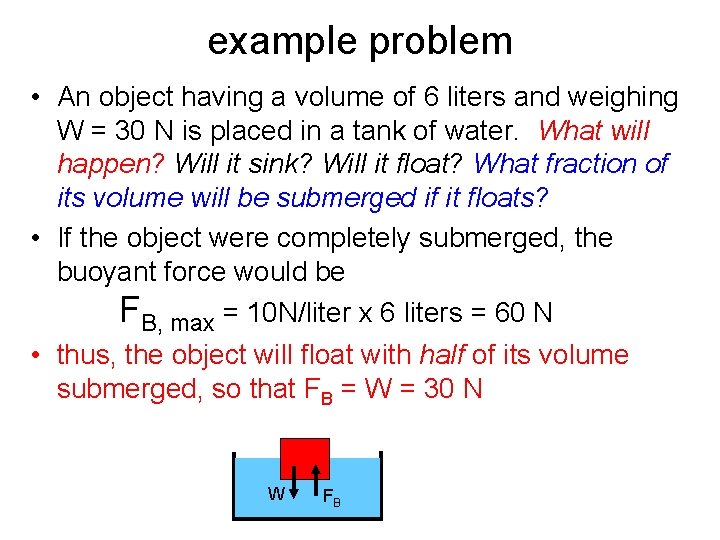 example problem

• An object having a volume of 6 liters and weighing W = 30 N is placed in a tank of water. What will happen? Will it sink? Will it float? What fraction of its volume will be submerged if it floats?

• If the object were completely submerged, the buoyant force would be

$F_{B,\ max}$ = 10N/liter x 6 liters = 60 N

• thus, the object will float with half of its volume submerged, so that $F_B$ = W = 30 N

W $F_B$